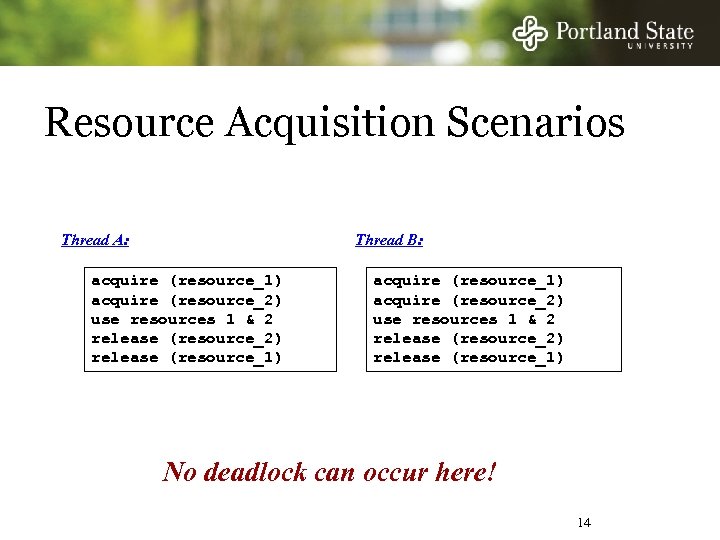 Portland State
UNIVERSITY

Resource Acquisition Scenarios

Thread A:

acquire (resource_1)
acquire (resource_2)
use resources 1 & 2
release (resource_2)
release (resource_1)

Thread B:

acquire (resource_1)
acquire (resource_2)
use resources 1 & 2
release (resource_2)
release (resource_1)

No deadlock can occur here!

14